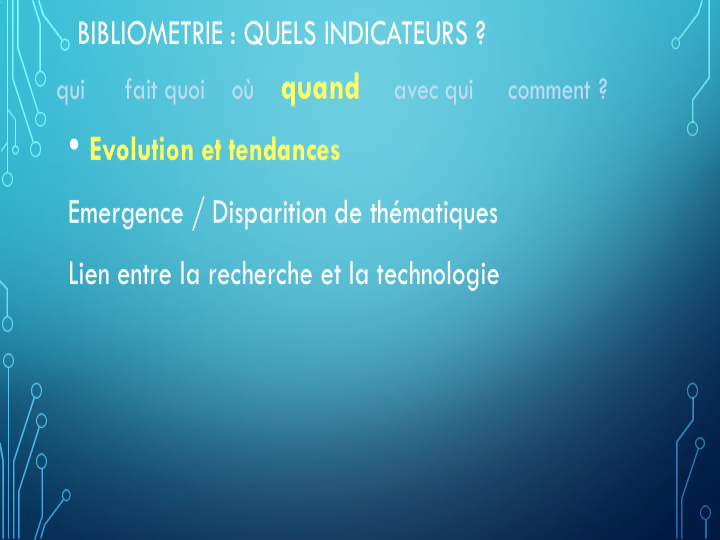 BIBLIOMETRIE : QUELS INDICATEURS ?

qui fait quoi où quand avec qui comment ?

• Evolution et tendances

Emergence / Disparition de thématiques

Lien entre la recherche et la technologie